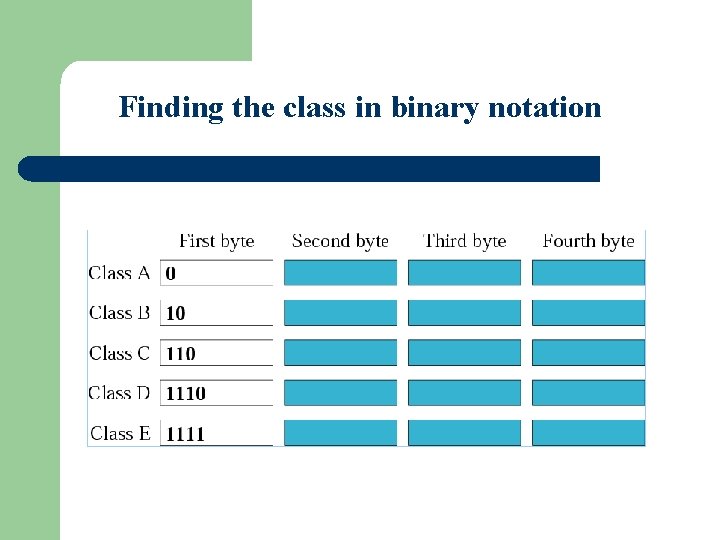 Finding the class in binary notation

| | First byte | Second byte | Third byte | Fourth byte |
|---|---|---|---|---|
| Class A | 0 | | | |
| Class B | 10 | | | |
| Class C | 110 | | | |
| Class D | 1110 | | | |
| Class E | 1111 | | | |